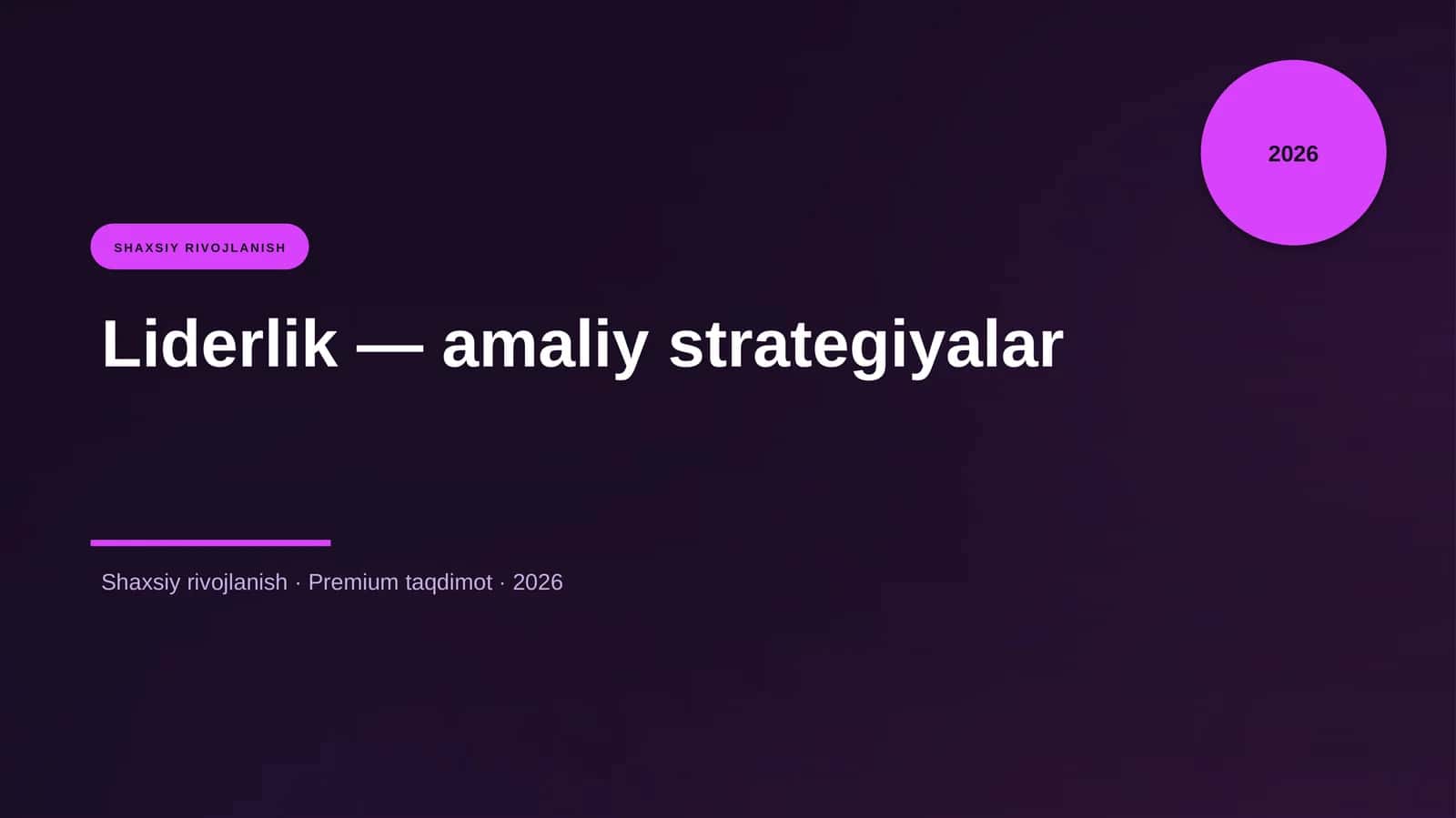 2026

SHAXSIY RIVOJLANISH

Liderlik — amaliy strategiyalar

Shaxsiy rivojlanish · Premium taqdimot · 2026